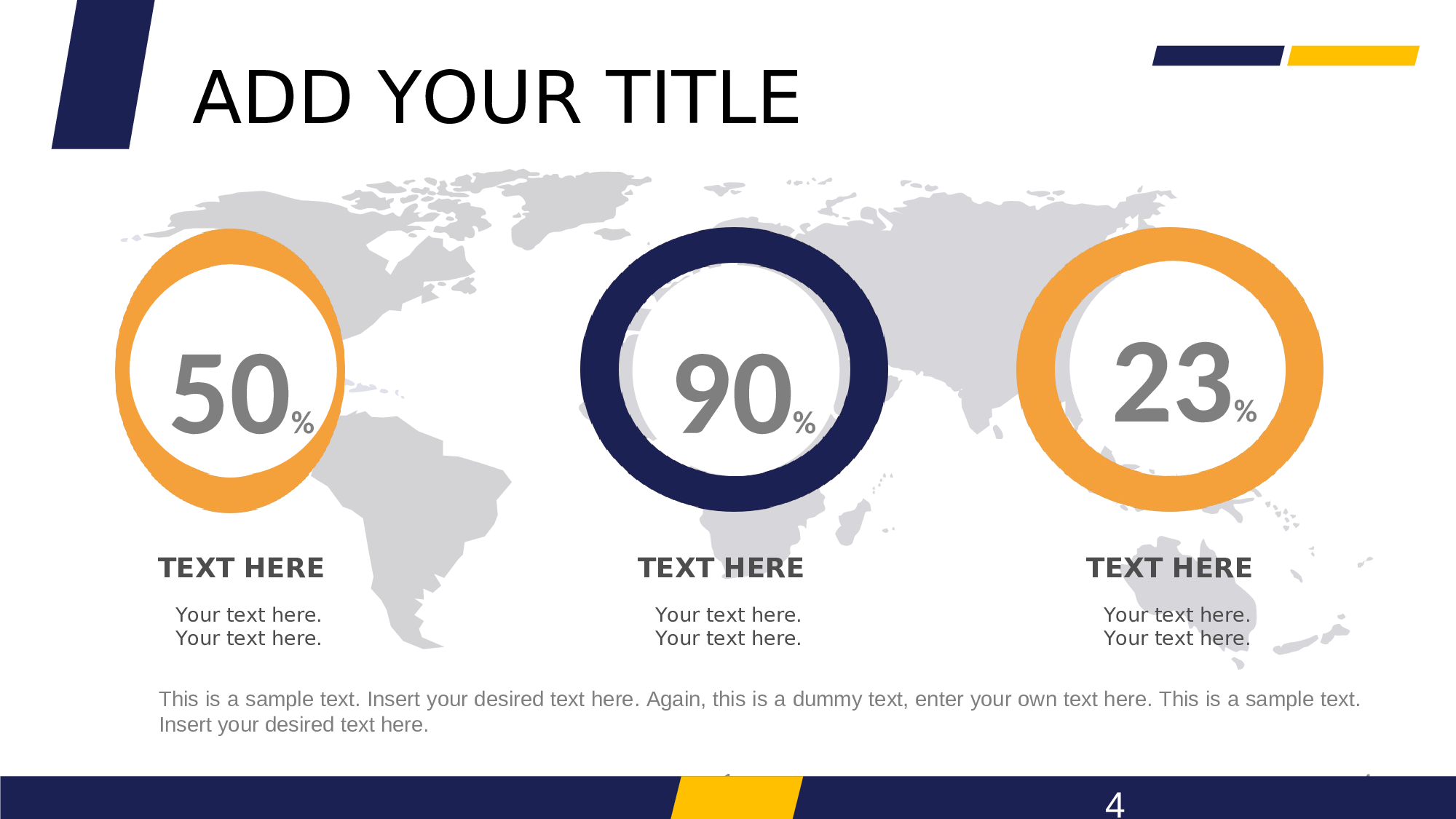 ADD YOUR TITLE

50%

90%

23%

TEXT HERE

Your text here.
Your text here.

TEXT HERE

Your text here.
Your text here.

TEXT HERE

Your text here.
Your text here.

This is a sample text. Insert your desired text here. Again, this is a dummy text, enter your own text here. This is a sample text. Insert your desired text here.

4